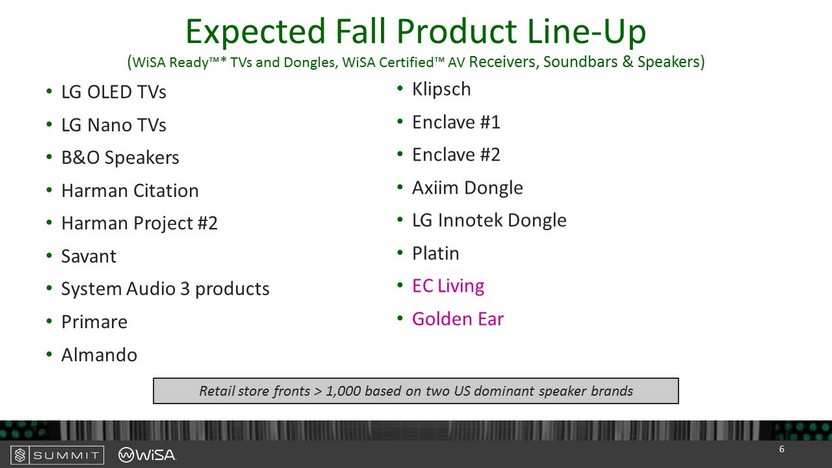 Expected Fall Product Line-Up
(WiSA Ready™* TVs and Dongles, WiSA Certified™ AV Receivers, Soundbars & Speakers)

• LG OLED TVs
• LG Nano TVs
• B&O Speakers
• Harman Citation
• Harman Project #2
• Savant
• System Audio 3 products
• Primare
• Almando

• Klipsch
• Enclave #1
• Enclave #2
• Axiim Dongle
• LG Innotek Dongle
• Platin
• EC Living
• Golden Ear

Retail store fronts > 1,000 based on two US dominant speaker brands

SUMMIT WiSA 6